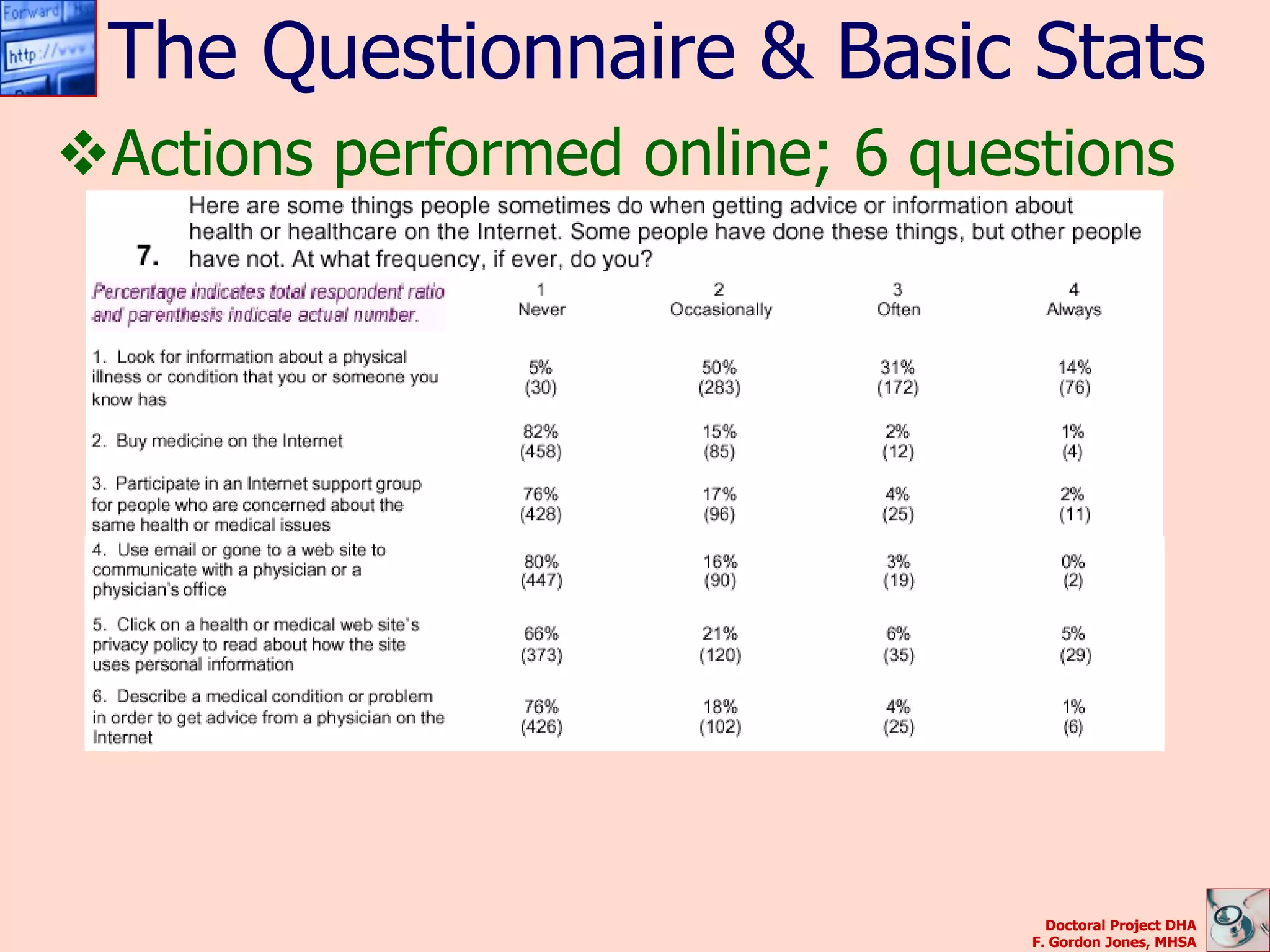 Forward

http://www

The Questionnaire & Basic Stats

❖Actions performed online; 6 questions

7. Here are some things people sometimes do when getting advice or information about health or healthcare on the Internet. Some people have done these things, but other people have not. At what frequency, if ever, do you?

| Percentage indicates total respondent ratio and parenthesis indicate actual number. | 1 Never | 2 Occasionally | 3 Often | 4 Always |
|---|---|---|---|---|
| 1. Look for information about a physical illness or condition that you or someone you know has | 5% (30) | 50% (283) | 31% (172) | 14% (76) |
| 2. Buy medicine on the Internet | 82% (458) | 15% (85) | 2% (12) | 1% (4) |
| 3. Participate in an Internet support group for people who are concerned about the same health or medical issues | 76% (428) | 17% (96) | 4% (25) | 2% (11) |
| 4. Use email or gone to a web site to communicate with a physician or a physician's office | 80% (447) | 16% (90) | 3% (19) | 0% (2) |
| 5. Click on a health or medical web site's privacy policy to read about how the site uses personal information | 66% (373) | 21% (120) | 6% (35) | 5% (29) |
| 6. Describe a medical condition or problem in order to get advice from a physician on the Internet | 76% (426) | 18% (102) | 4% (25) | 1% (6) |

Doctoral Project DHA
F. Gordon Jones, MHSA